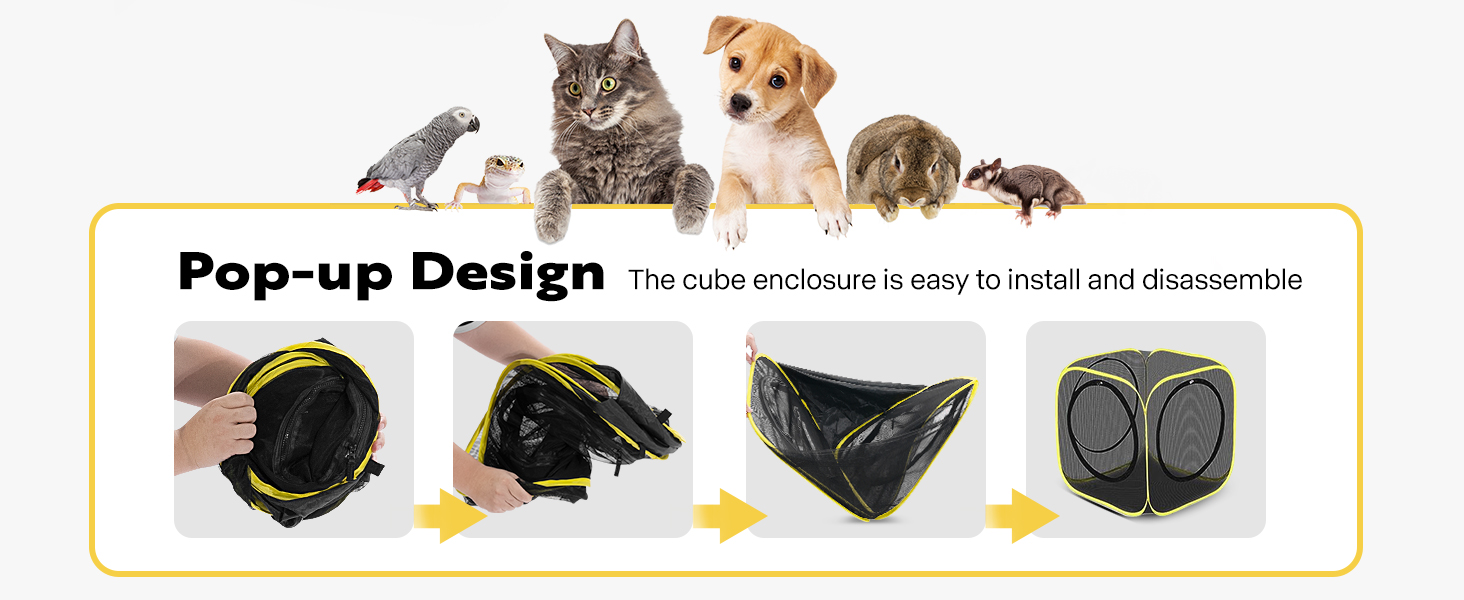 Pop-up Design The cube enclosure is easy to install and disassemble